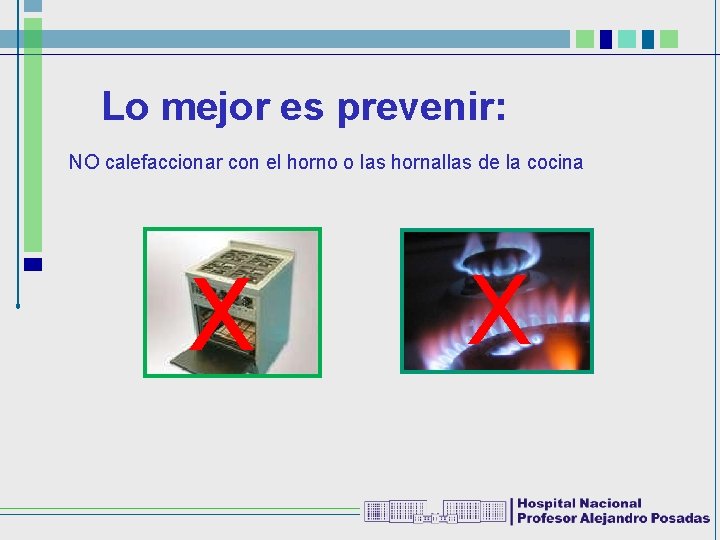 Lo mejor es prevenir:

NO calefaccionar con el horno o las hornallas de la cocina

X

X

Hospital Nacional
Profesor Alejandro Posadas